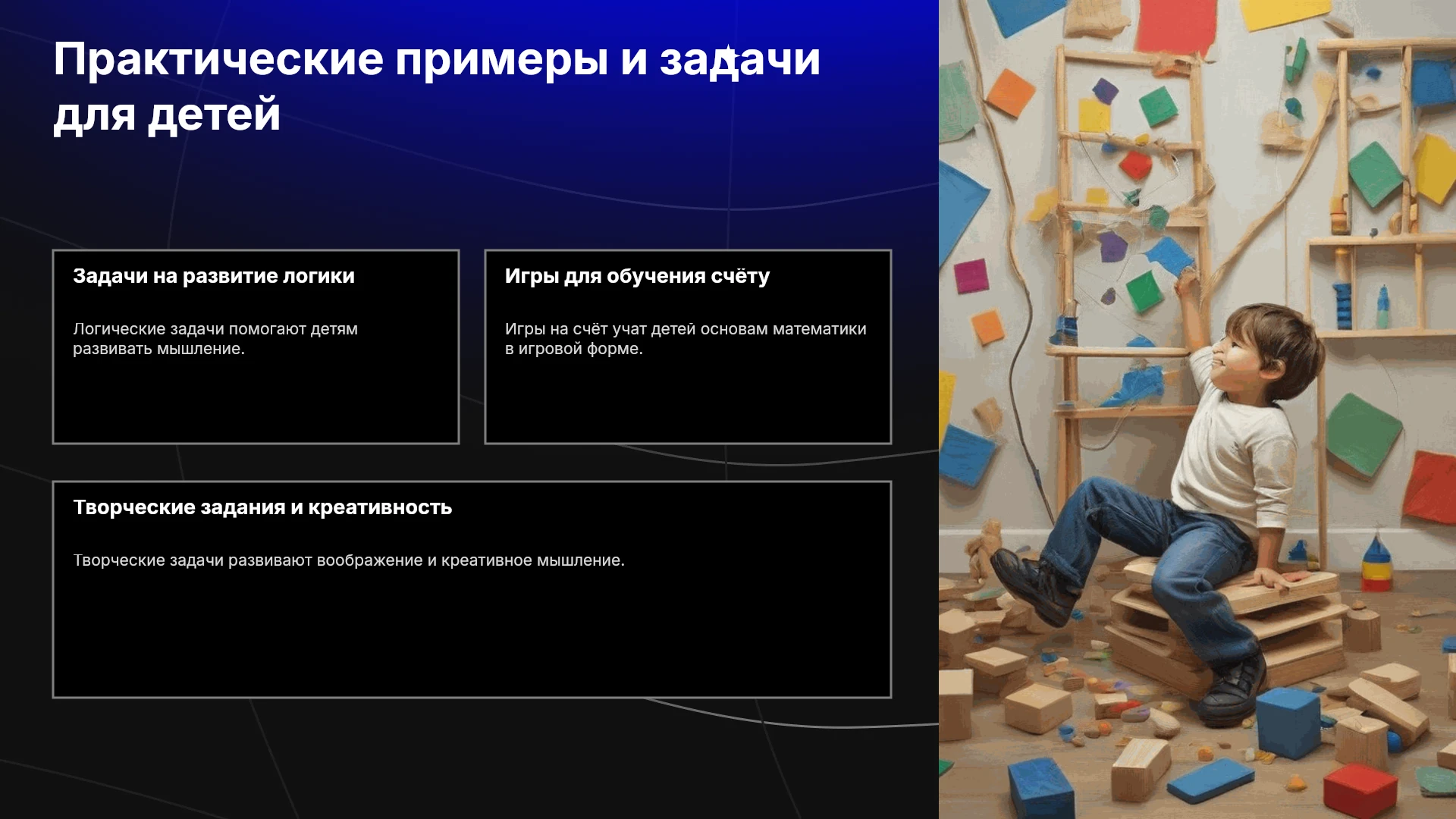 Практические примеры и задачи для детей

Задачи на развитие логики

Логические задачи помогают детям развивать мышление.

Игры для обучения счёту

Игры на счёт учат детей основам математики в игровой форме.

Творческие задания и креативность

Творческие задачи развивают воображение и креативное мышление.